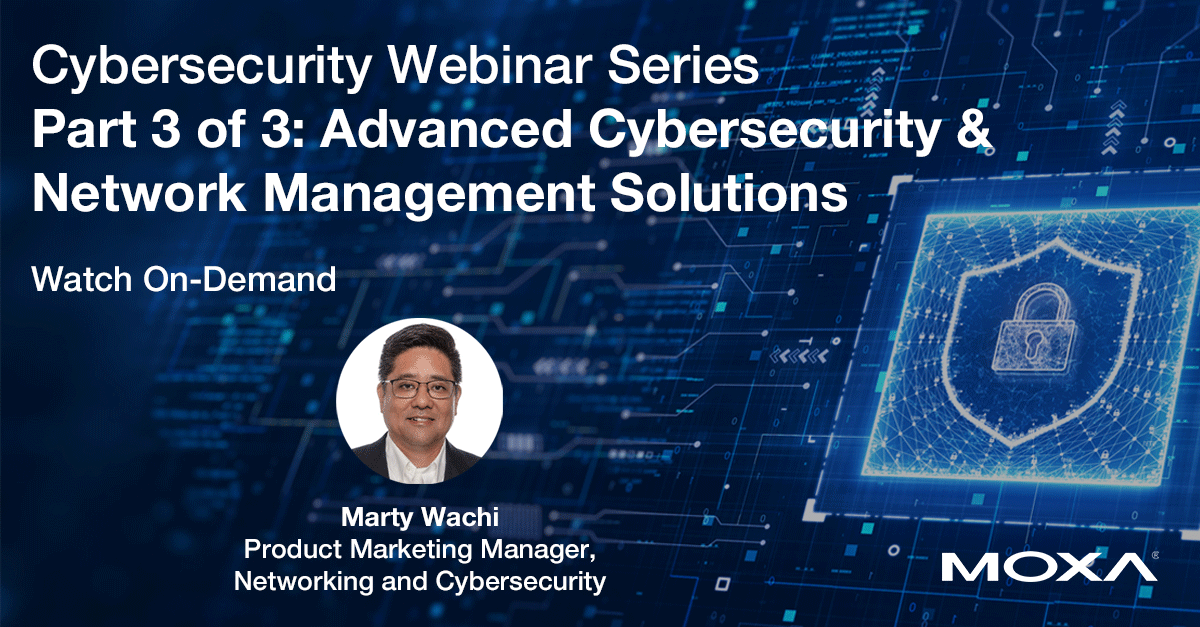 Cybersecurity Webinar Series
Part 3 of 3: Advanced Cybersecurity & Network Management Solutions

Watch On-Demand

Marty Wachi
Product Marketing Manager, Networking and Cybersecurity

MOXA®